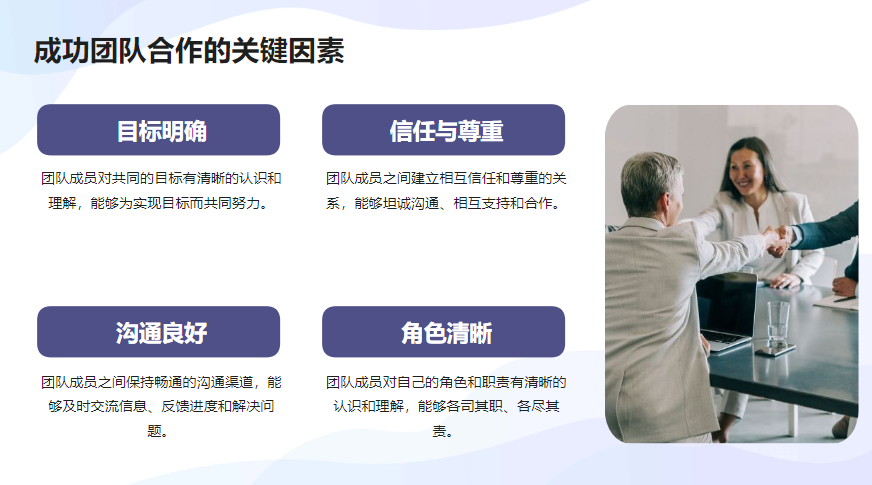 成功团队合作的关键因素

目标明确

团队成员对共同的目标有清晰的认识和理解，能够为实现目标而共同努力。

信任与尊重

团队成员之间建立相互信任和尊重的关系，能够坦诚沟通、相互支持和合作。

沟通良好

团队成员之间保持畅通的沟通渠道，能够及时交流信息、反馈进度和解决问题。

角色清晰

团队成员对自己的角色和职责有清晰的认识和理解，能够各司其职、各尽其责。